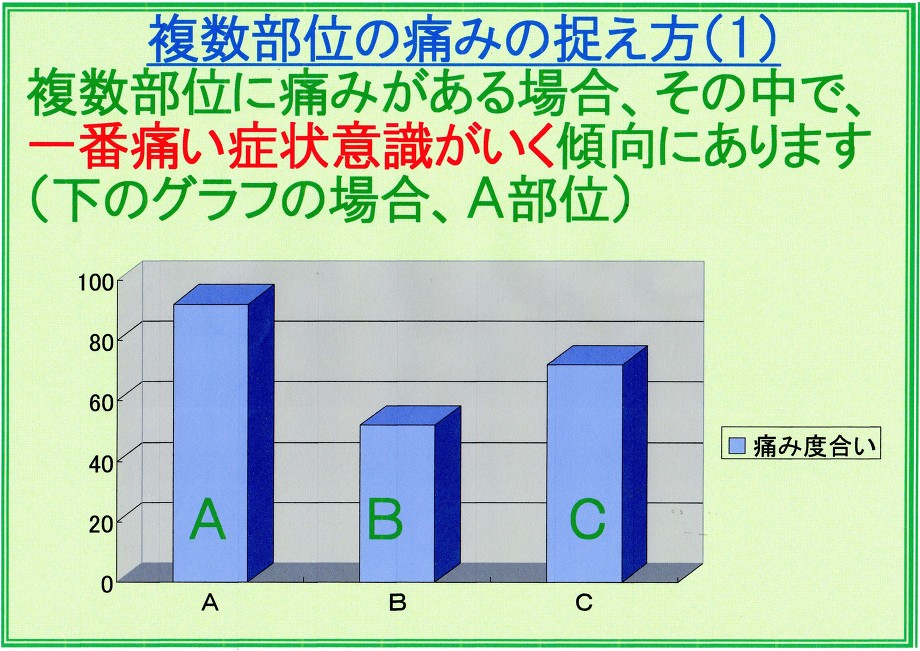 複数部位の痛みの捉え方(1)

複数部位に痛みがある場合、その中で、一番痛い症状意識がいく傾向にあります(下のグラフの場合、A部位)

100
80
60
40
20
0

A
B
C

A
B
C

痛み度合い